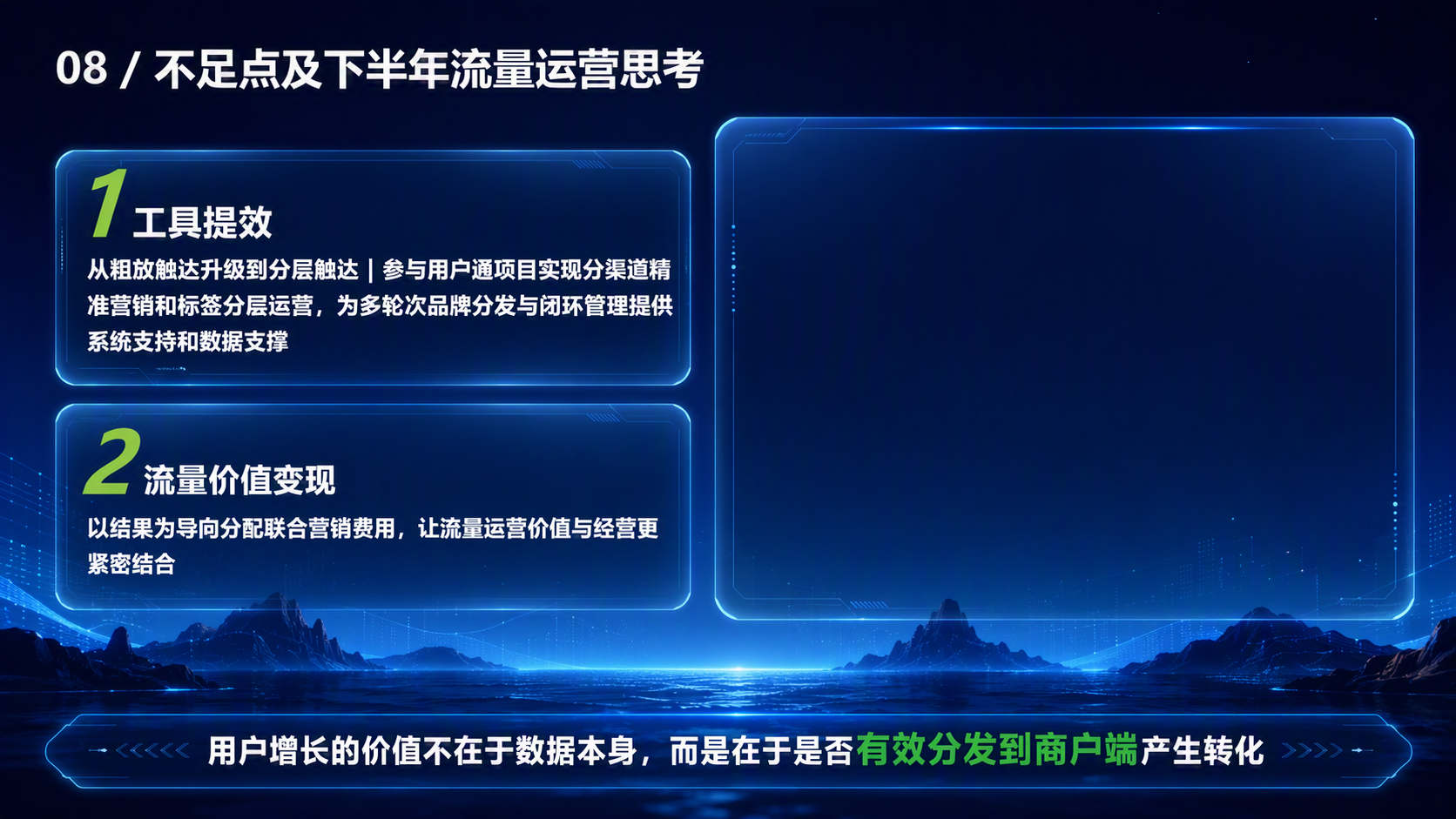 08 / 不足点及下半年流量运营思考

1 工具提效

从粗放触达升级到分层触达 | 参与用户通项目实现分渠道精准营销和标签分层运营，为多轮次品牌分发与闭环管理提供系统支持和数据支撑

2 流量价值变现

以结果为导向分配联合营销费用，让流量运营价值与经营更紧密结合

用户增长的价值不在于数据本身，而是在于是否有效分发到商户端产生转化